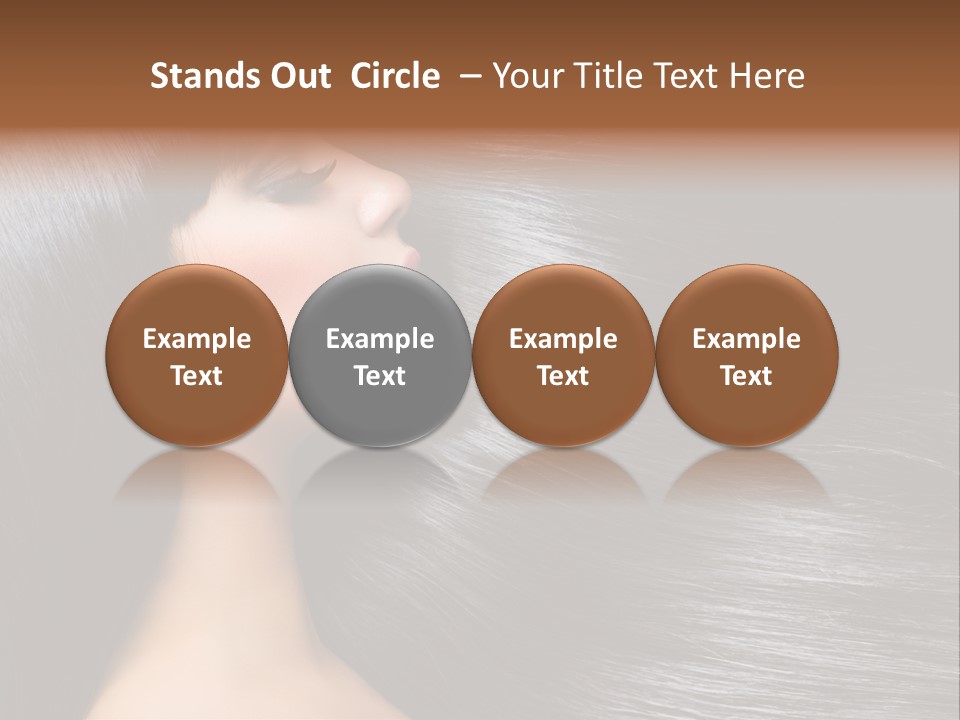 Stands Out  Circle  – Your Title Text Here

Example Text

Example Text

Example Text

Example Text